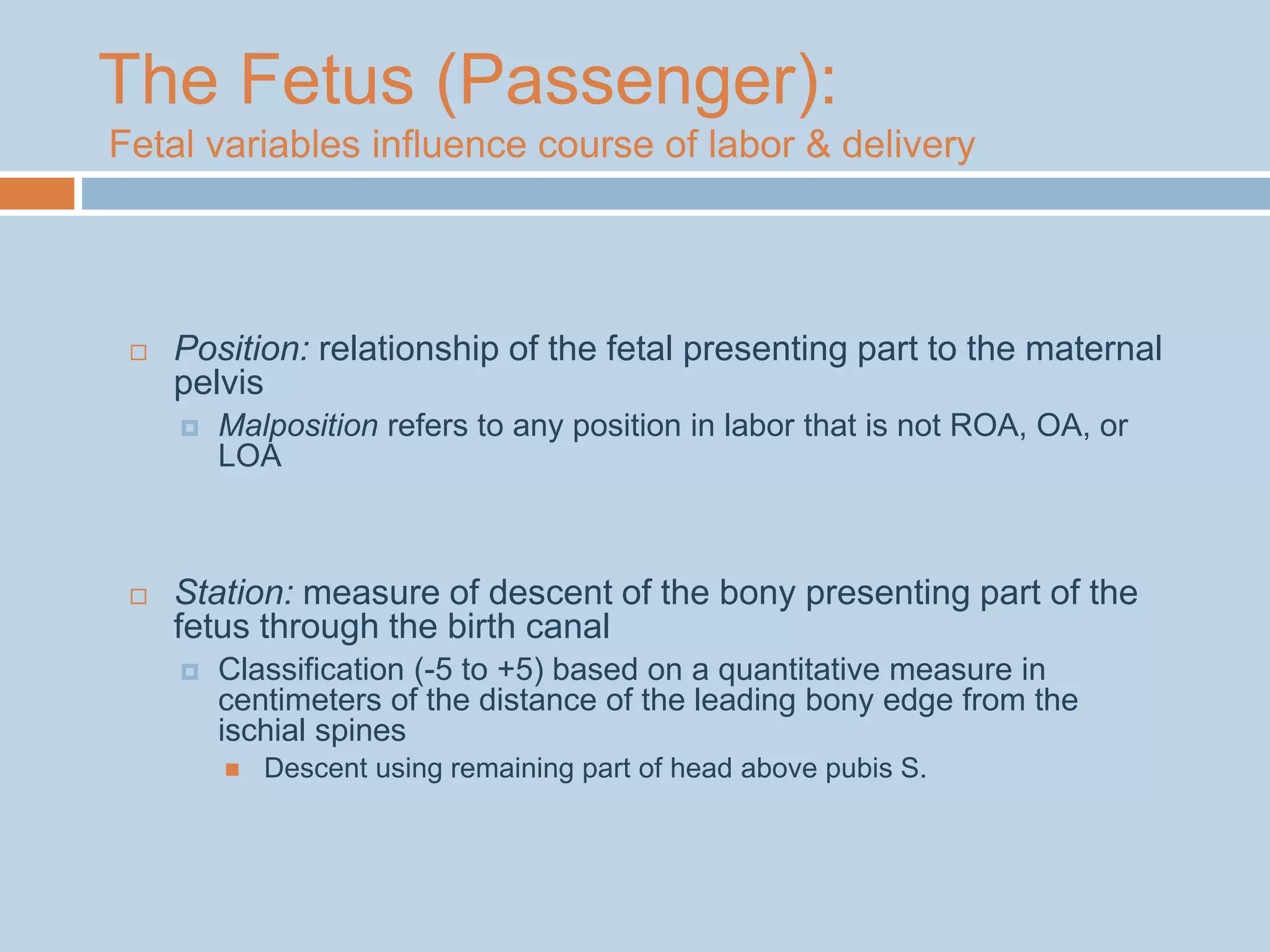 The Fetus (Passenger):
Fetal variables influence course of labor & delivery

Position: relationship of the fetal presenting part to the maternal pelvis

Malposition refers to any position in labor that is not ROA, OA, or LOA

Station: measure of descent of the bony presenting part of the fetus through the birth canal

Classification (-5 to +5) based on a quantitative measure in centimeters of the distance of the leading bony edge from the ischial spines

Descent using remaining part of head above pubis S.